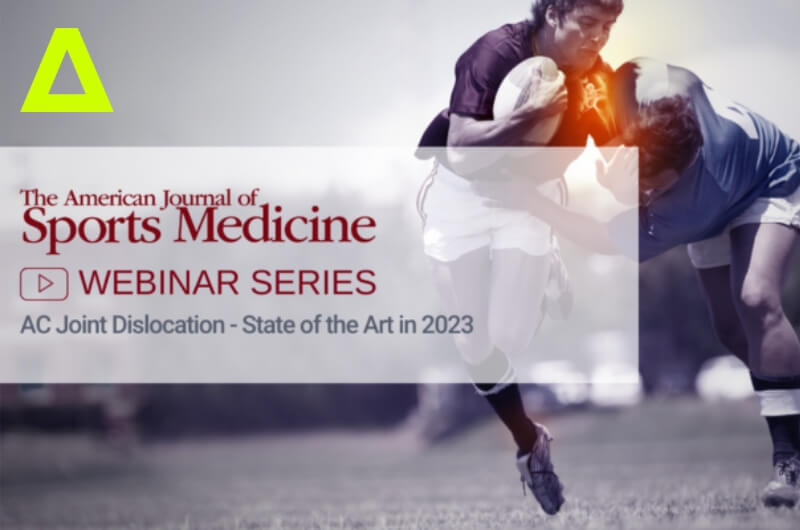 The American Journal of
Sports Medicine

WEBINAR SERIES

AC Joint Dislocation - State of the Art in 2023